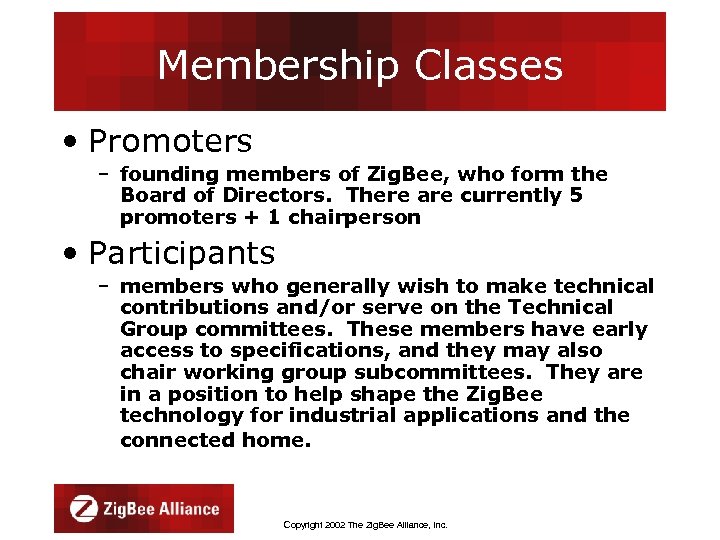 Membership Classes

• Promoters
– founding members of ZigBee, who form the Board of Directors. There are currently 5 promoters + 1 chairperson

• Participants
– members who generally wish to make technical contributions and/or serve on the Technical Group committees. These members have early access to specifications, and they may also chair working group subcommittees. They are in a position to help shape the ZigBee technology for industrial applications and the connected home.

ZigBee Alliance

Copyright 2002 The ZigBee Alliance, Inc.